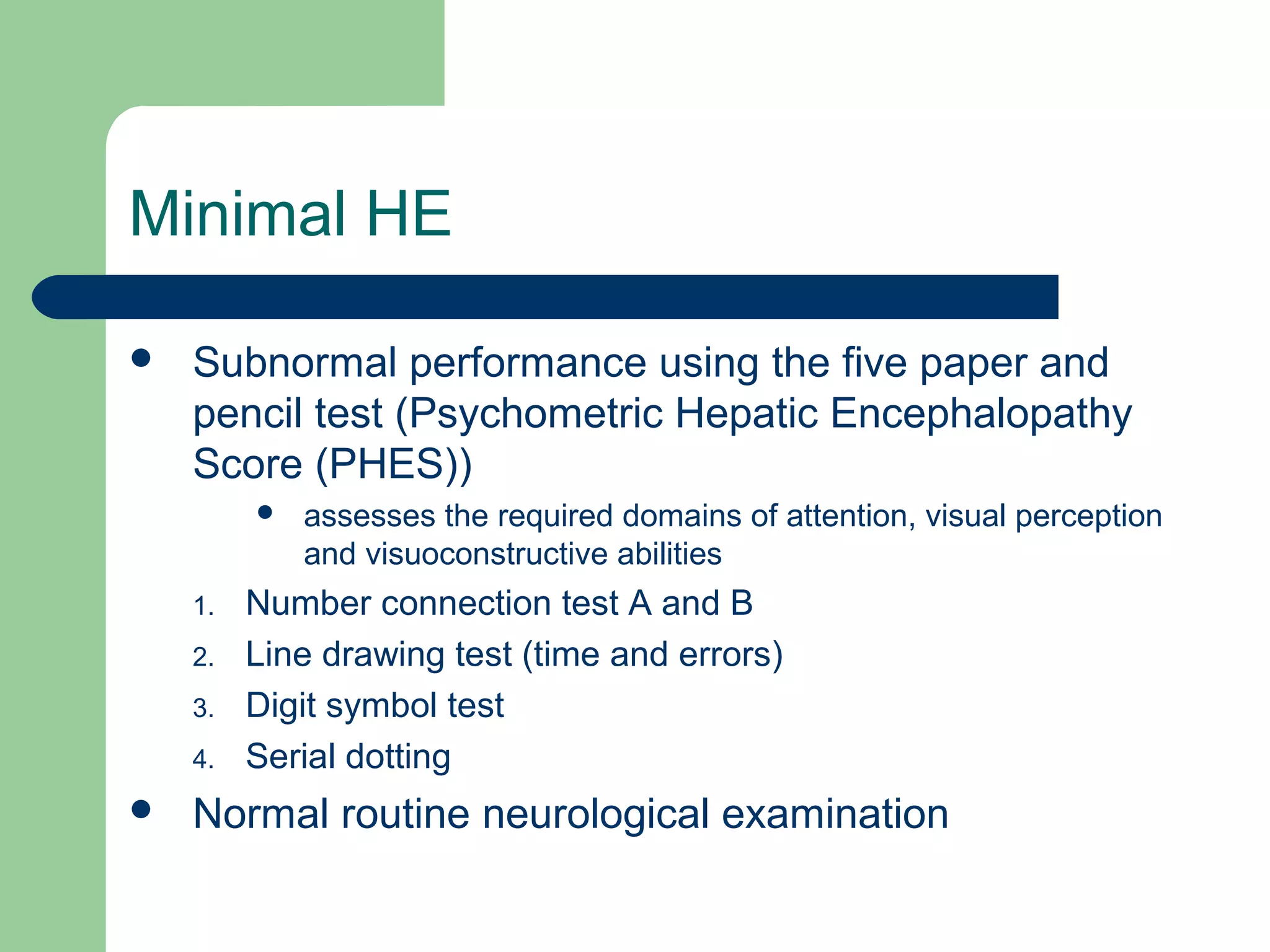 Minimal HE

- Subnormal performance using the five paper and pencil test (Psychometric Hepatic Encephalopathy Score (PHES))
  - assesses the required domains of attention, visual perception and visuoconstructive abilities

1. Number connection test A and B
2. Line drawing test (time and errors)
3. Digit symbol test
4. Serial dotting

- Normal routine neurological examination